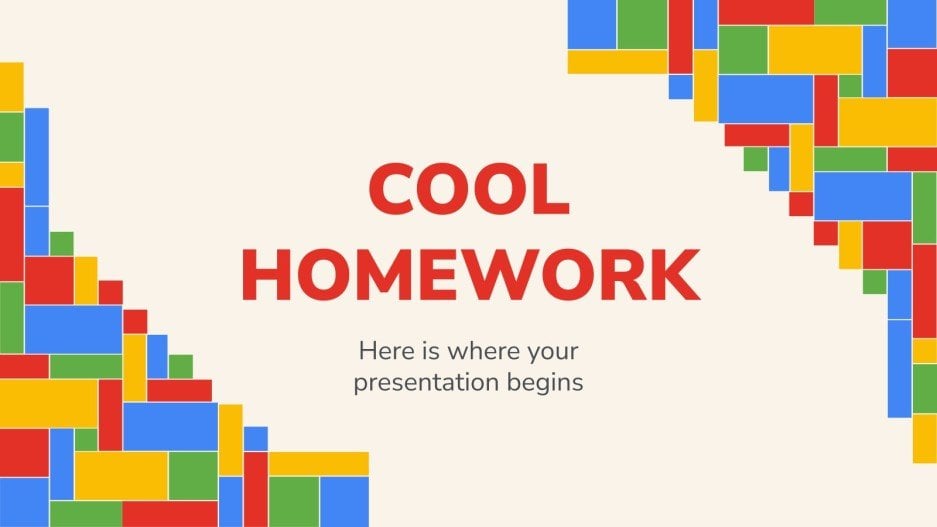 COOL HOMEWORK

Here is where your presentation begins